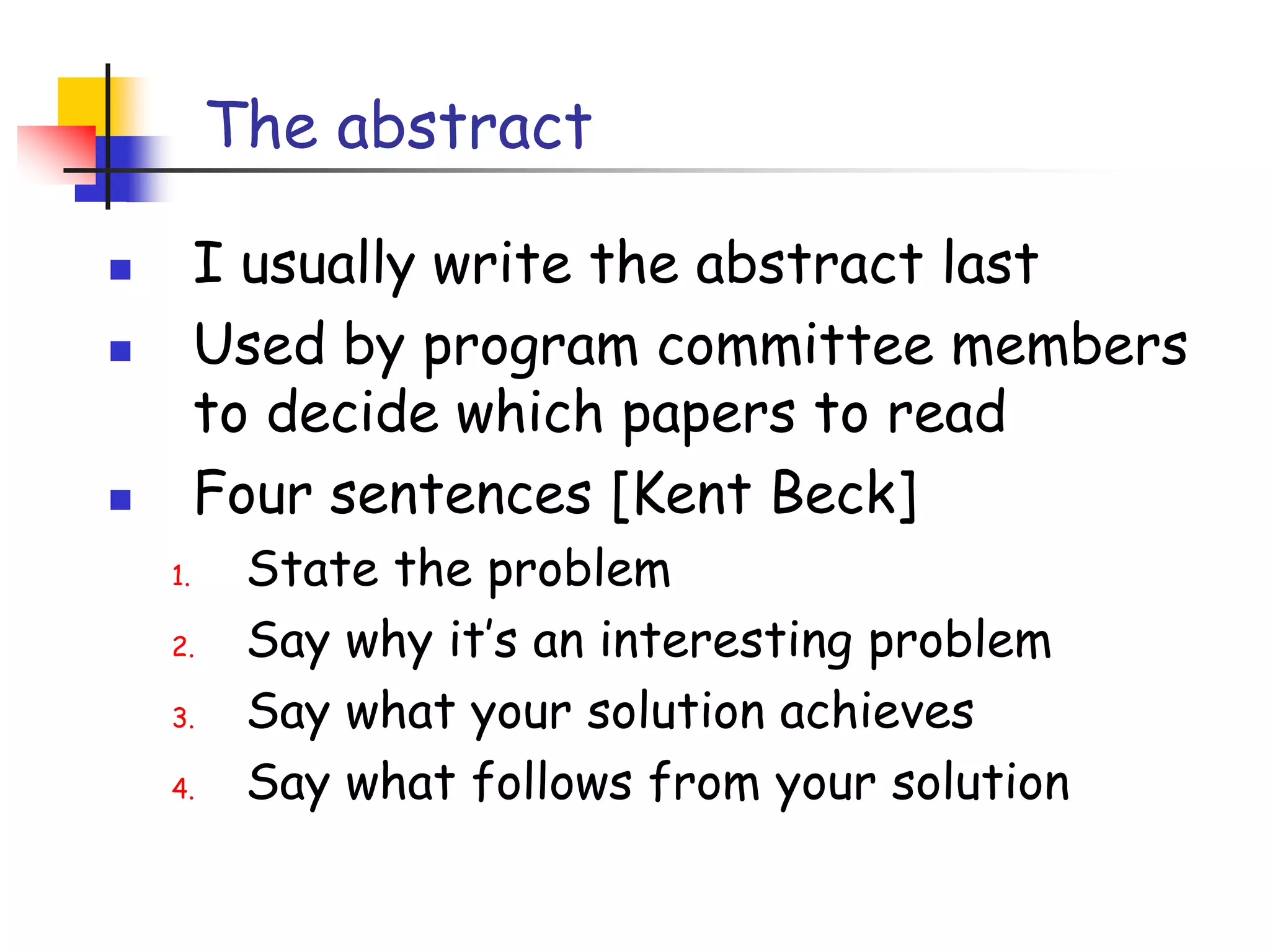 The abstract

- I usually write the abstract last
- Used by program committee members to decide which papers to read
- Four sentences [Kent Beck]

1. State the problem
2. Say why it's an interesting problem
3. Say what your solution achieves
4. Say what follows from your solution